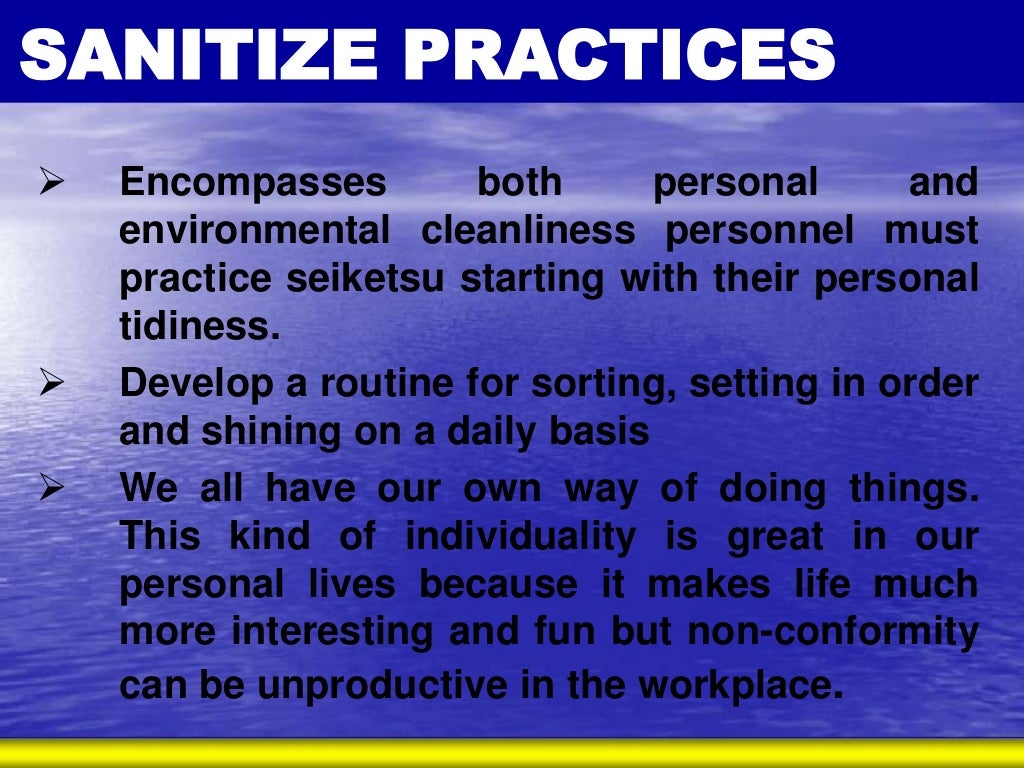 SANITIZE PRACTICES

➢ Encompasses both personal and environmental cleanliness personnel must practice seiketsu starting with their personal tidiness.

➢ Develop a routine for sorting, setting in order and shining on a daily basis

➢ We all have our own way of doing things. This kind of individuality is great in our personal lives because it makes life much more interesting and fun but non-conformity can be unproductive in the workplace.